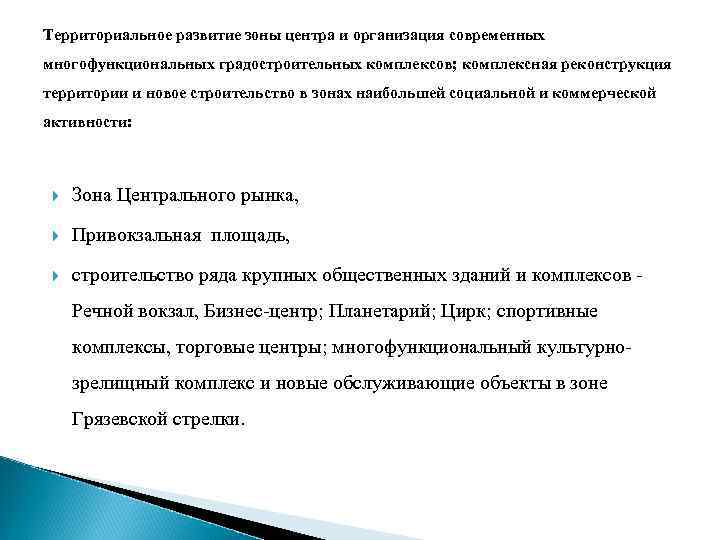 Территориальное развитие зоны центра и организация современных многофункциональных градостроительных комплексов; комплексная реконструкция территории и новое строительство в зонах наибольшей социальной и коммерческой активности:

Зона Центрального рынка,

Привокзальная площадь,

строительство ряда крупных общественных зданий и комплексов - Речной вокзал, Бизнес-центр; Планетарий; Цирк; спортивные комплексы, торговые центры; многофункциональный культурно-зрелищный комплекс и новые обслуживающие объекты в зоне Грязевской стрелки.